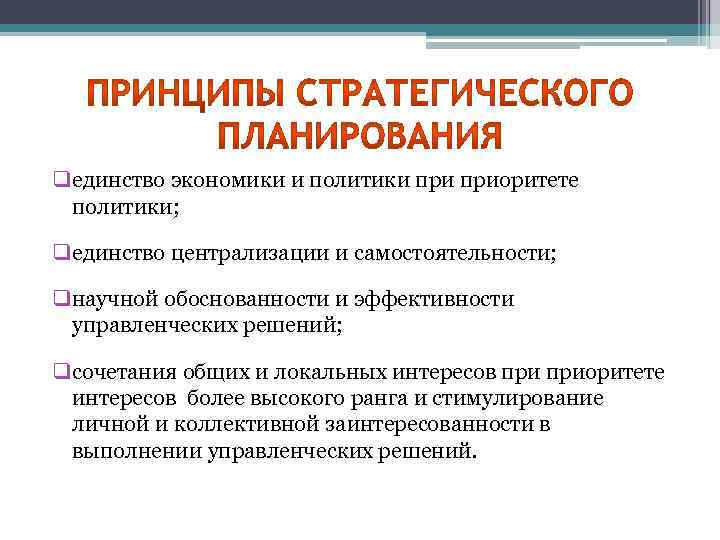 ПРИНЦИПЫ СТРАТЕГИЧЕСКОГО ПЛАНИРОВАНИЯ

❑единство экономики и политики при приоритете политики;

❑единство централизации и самостоятельности;

❑научной обоснованности и эффективности управленческих решений;

❑сочетания общих и локальных интересов при приоритете интересов более высокого ранга и стимулирование личной и коллективной заинтересованности в выполнении управленческих решений.